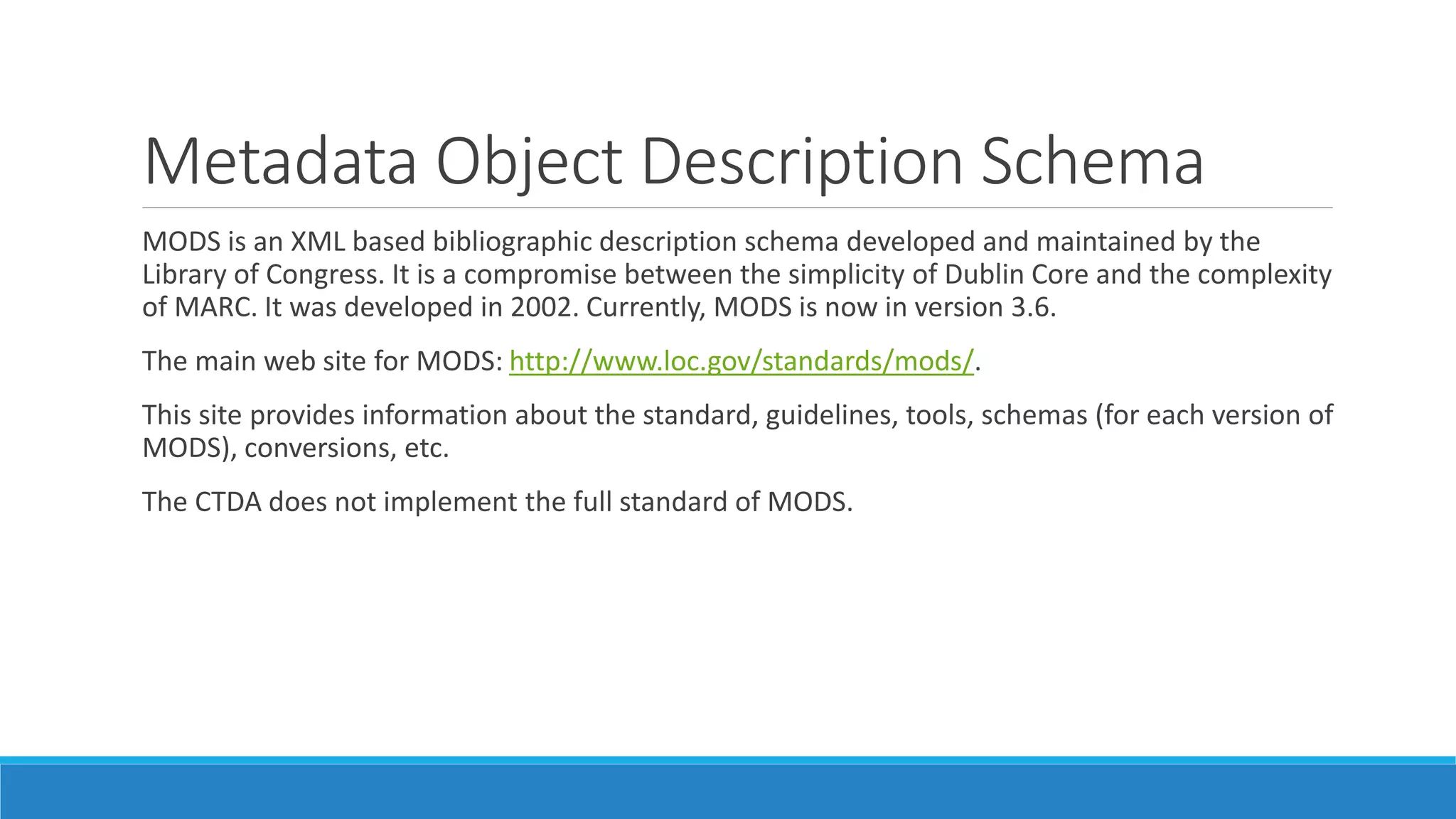 Metadata Object Description Schema

MODS is an XML based bibliographic description schema developed and maintained by the Library of Congress. It is a compromise between the simplicity of Dublin Core and the complexity of MARC. It was developed in 2002. Currently, MODS is now in version 3.6.

The main web site for MODS: http://www.loc.gov/standards/mods/.

This site provides information about the standard, guidelines, tools, schemas (for each version of MODS), conversions, etc.

The CTDA does not implement the full standard of MODS.